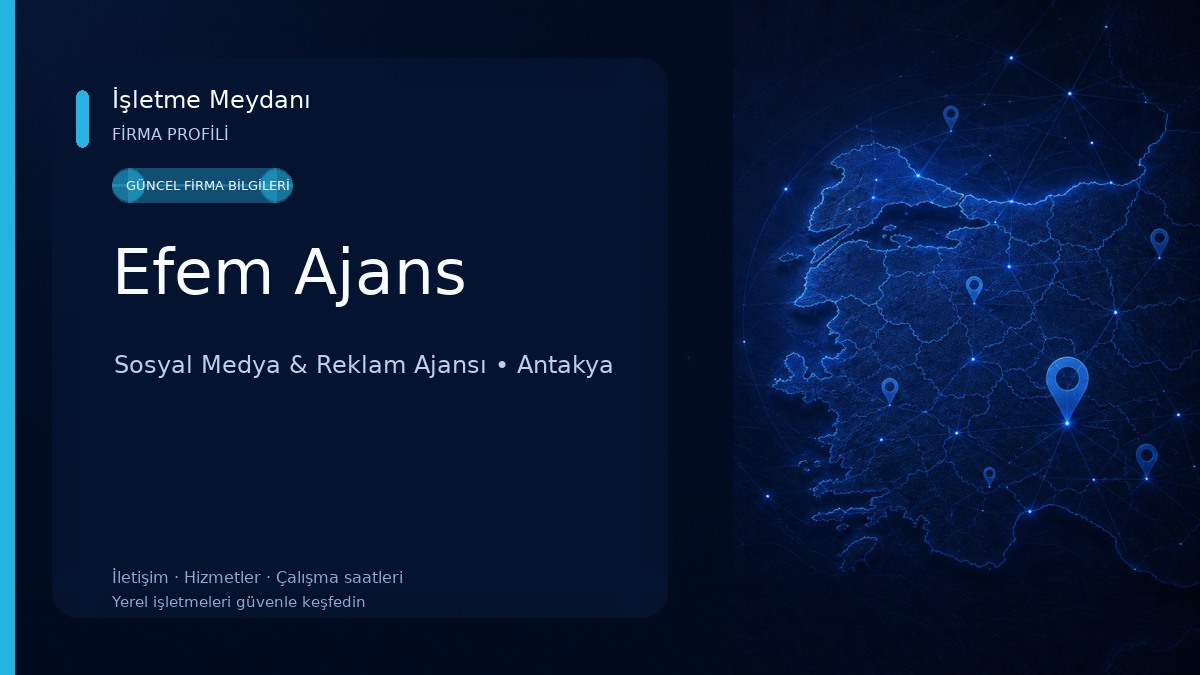 İşletme Meydanı
FİRMA PROFİLİ

GÜNCEL FİRMA BİLGİLERİ

Efem Ajans

Sosyal Medya & Reklam Ajansı • Antakya

İletişim · Hizmetler · Çalışma saatleri
Yerel işletmeleri güvenle keşfedin